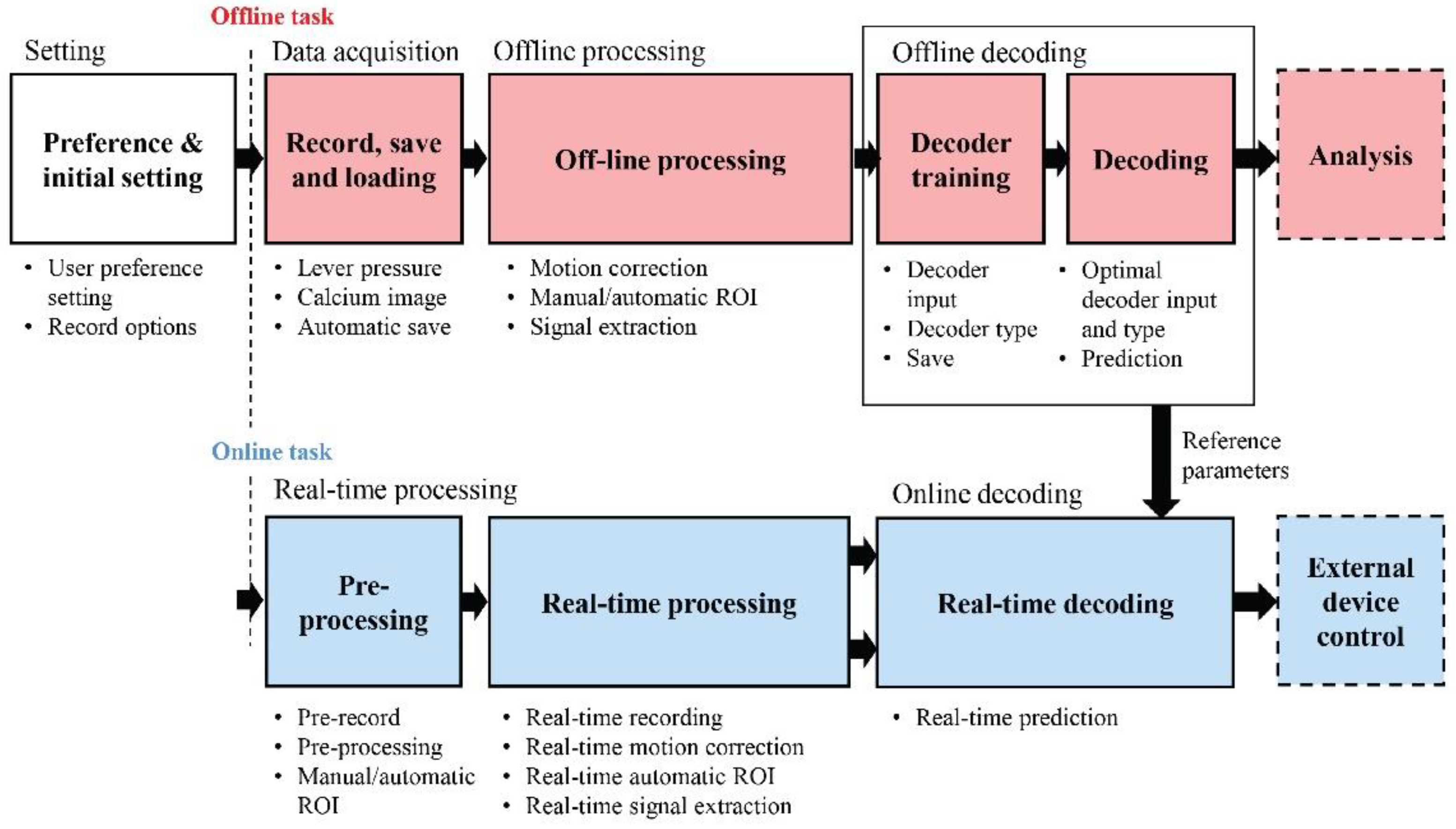 Offline task

Setting

Preference & initial setting

• User preference setting
• Record options

Data acquisition

Record, save and loading

• Lever pressure
• Calcium image
• Automatic save

Offline processing

Off-line processing

• Motion correction
• Manual/automatic ROI
• Signal extraction

Offline decoding

Decoder training

• Decoder input
• Decoder type
• Save

Decoding

• Optimal decoder input and type
• Prediction

Analysis

Reference parameters

Online task

Real-time processing

Pre-processing

• Pre-record
• Pre-processing
• Manual/automatic ROI

Real-time processing

• Real-time recording
• Real-time motion correction
• Real-time automatic ROI
• Real-time signal extraction

Online decoding

Real-time decoding

• Real-time prediction

External device control